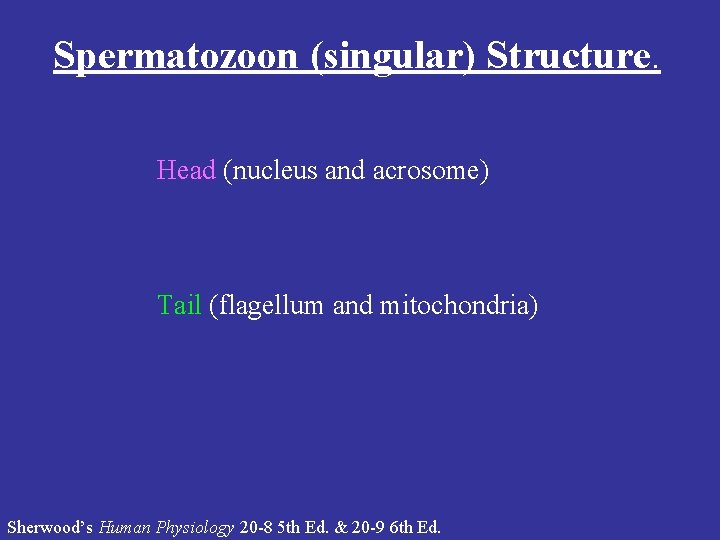 Spermatozoon (singular) Structure.

Head (nucleus and acrosome)

Tail (flagellum and mitochondria)

Sherwood's Human Physiology 20-8 5th Ed. & 20-9 6th Ed.